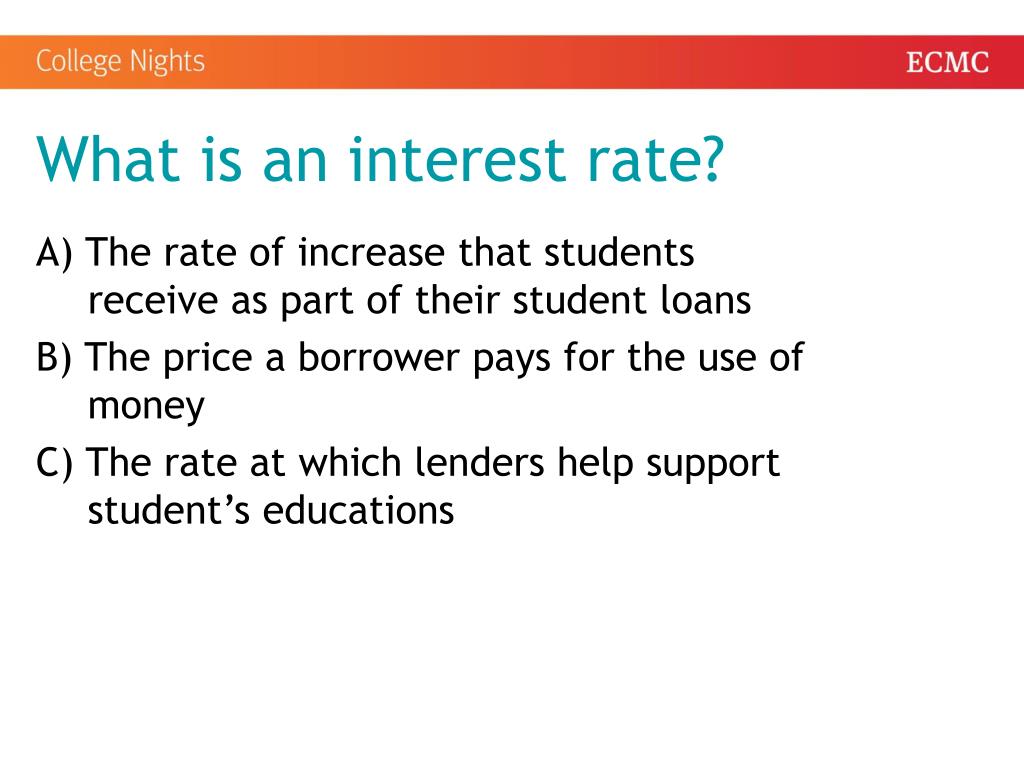 College Nights

ECMC

What is an interest rate?

A) The rate of increase that students receive as part of their student loans

B) The price a borrower pays for the use of money

C) The rate at which lenders help support student’s educations